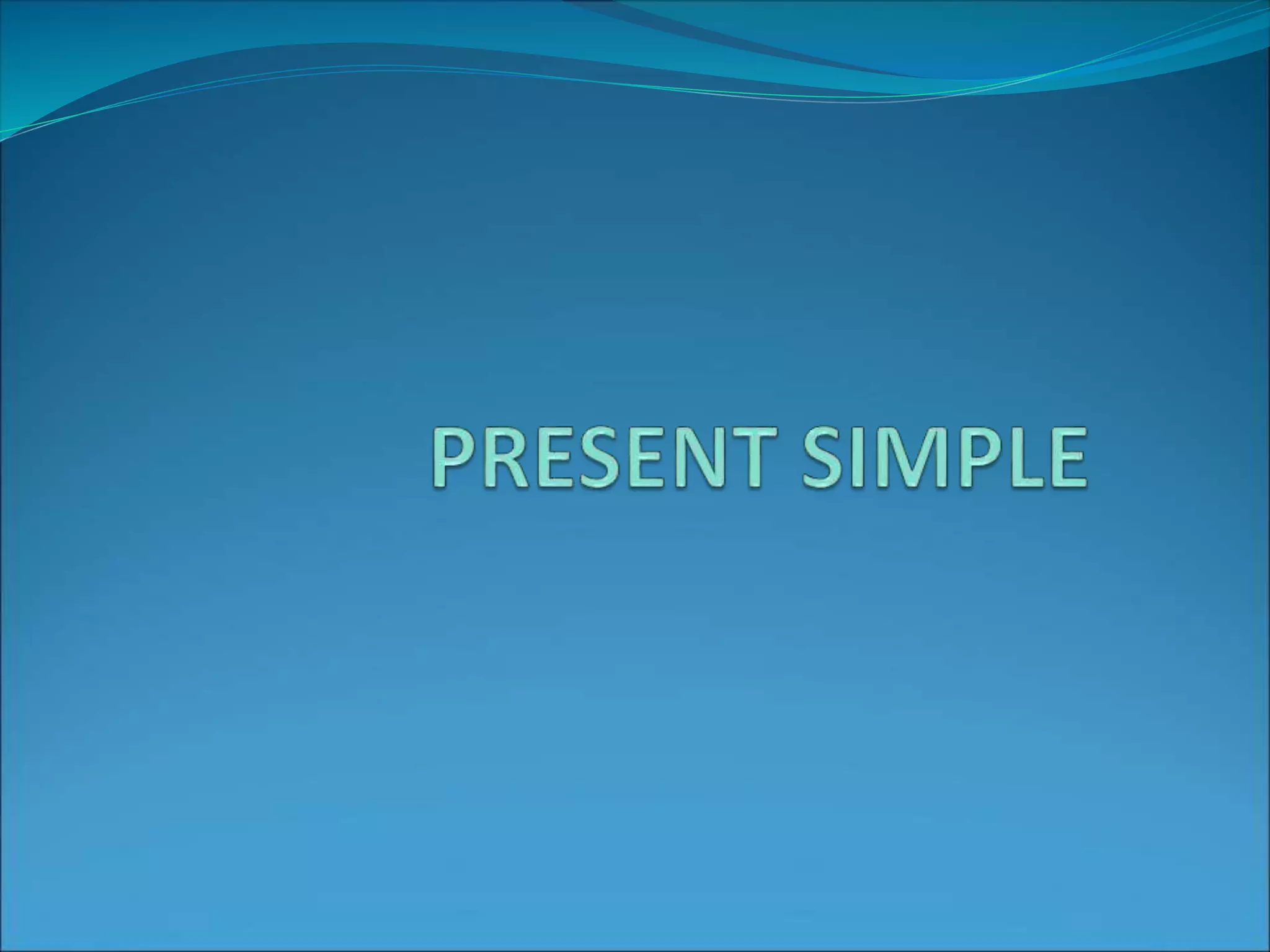 PRESENT SIMPLE